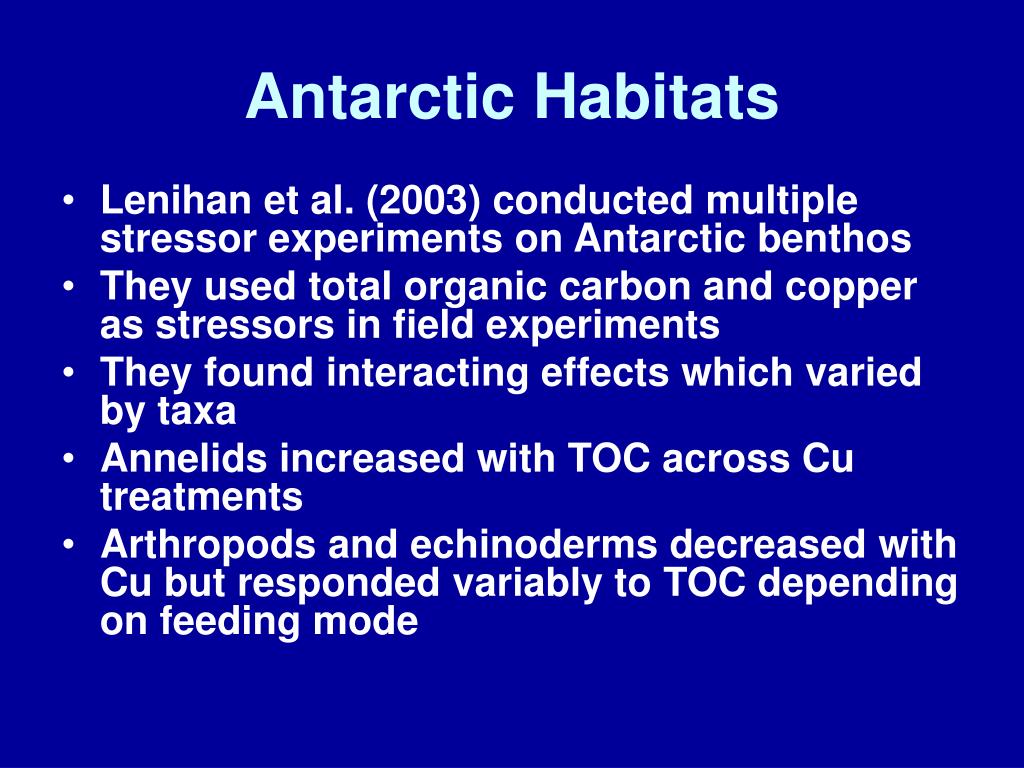 Antarctic Habitats

• Lenihan et al. (2003) conducted multiple stressor experiments on Antarctic benthos
• They used total organic carbon and copper as stressors in field experiments
• They found interacting effects which varied by taxa
• Annelids increased with TOC across Cu treatments
• Arthropods and echinoderms decreased with Cu but responded variably to TOC depending on feeding mode